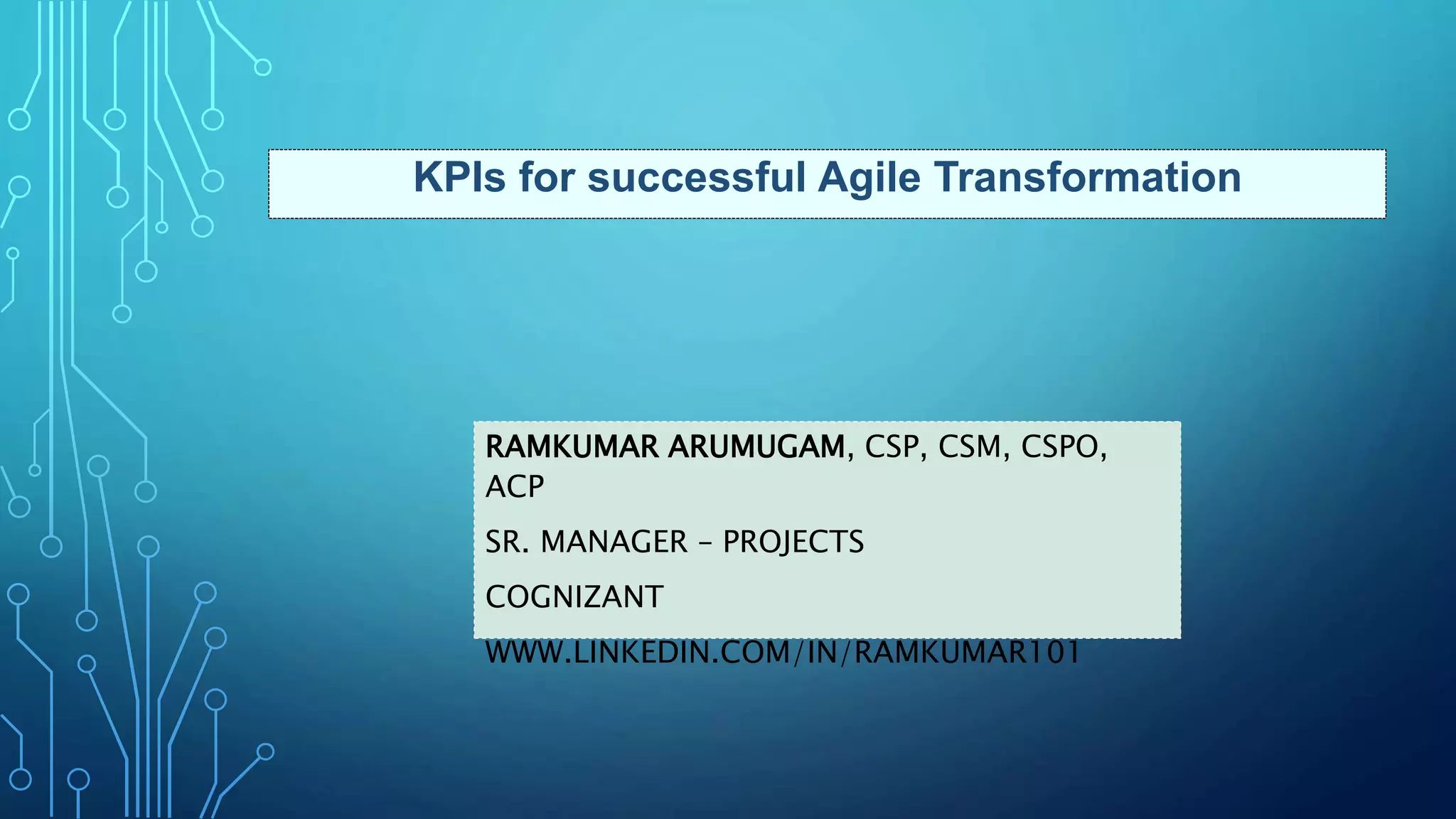 KPIs for successful Agile Transformation

RAMKUMAR ARUMUGAM, CSP, CSM, CSPO, ACP

SR. MANAGER – PROJECTS

COGNIZANT

WWW.LINKEDIN.COM/IN/RAMKUMAR101